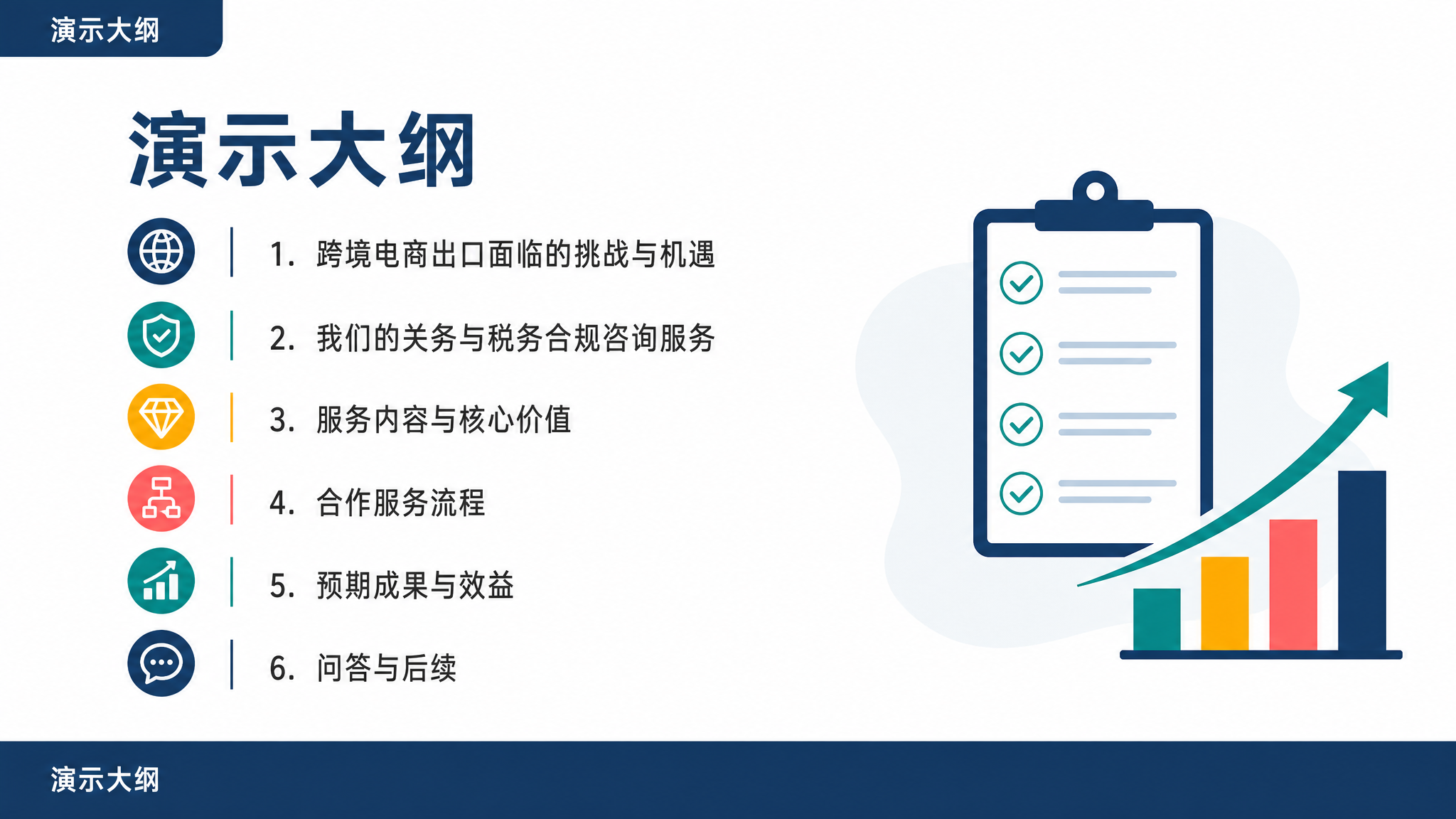 演示大纲

演示大纲

1. 跨境电商出口面临的挑战与机遇

2. 我们的关务与税务合规咨询服务

3. 服务内容与核心价值

4. 合作服务流程

5. 预期成果与效益

6. 问答与后续

演示大纲